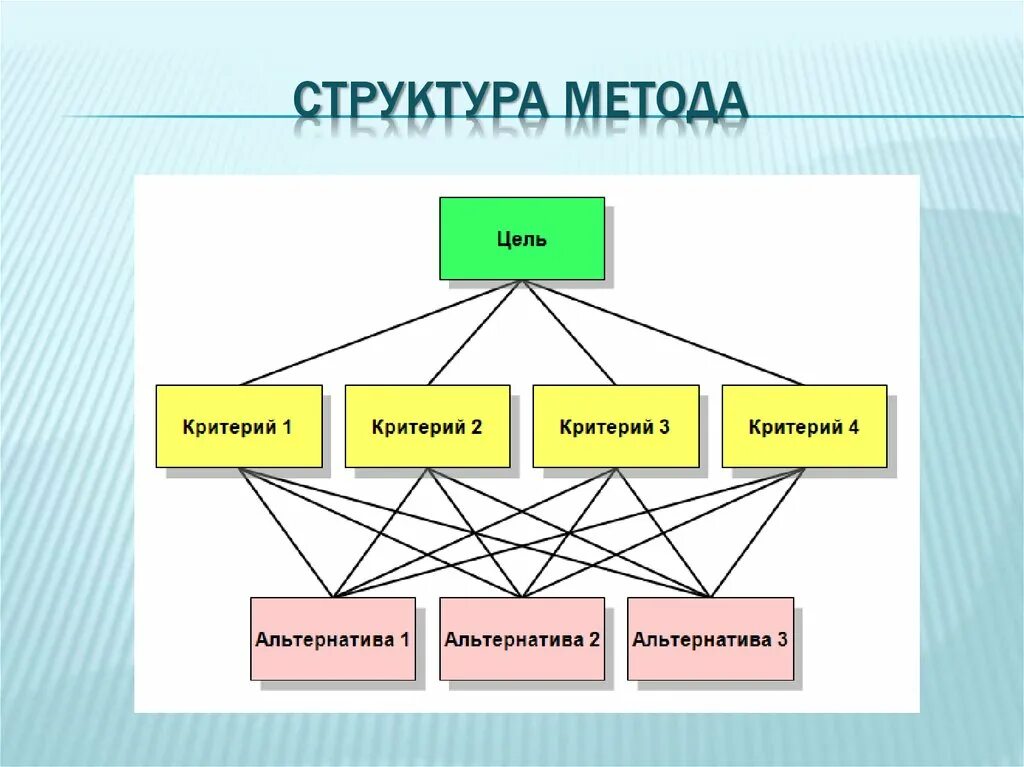 СТРУКТУРА МЕТОДА

Цель

Критерий 1

Критерий 2

Критерий 3

Критерий 4

Альтернатива 1

Альтернатива 2

Альтернатива 3